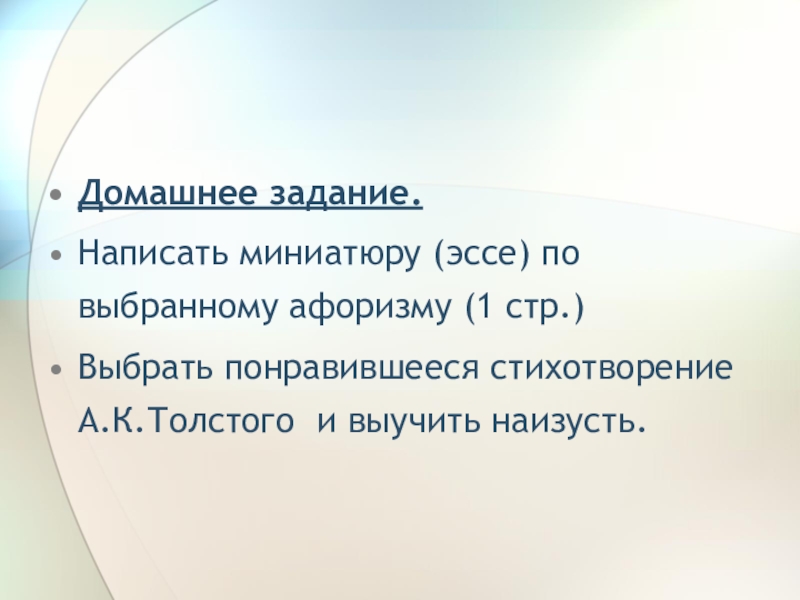 • Домашнее задание.
• Написать миниатюру (эссе) по выбранному афоризму (1 стр.)
• Выбрать понравившееся стихотворение А.К.Толстого  и выучить наизусть.